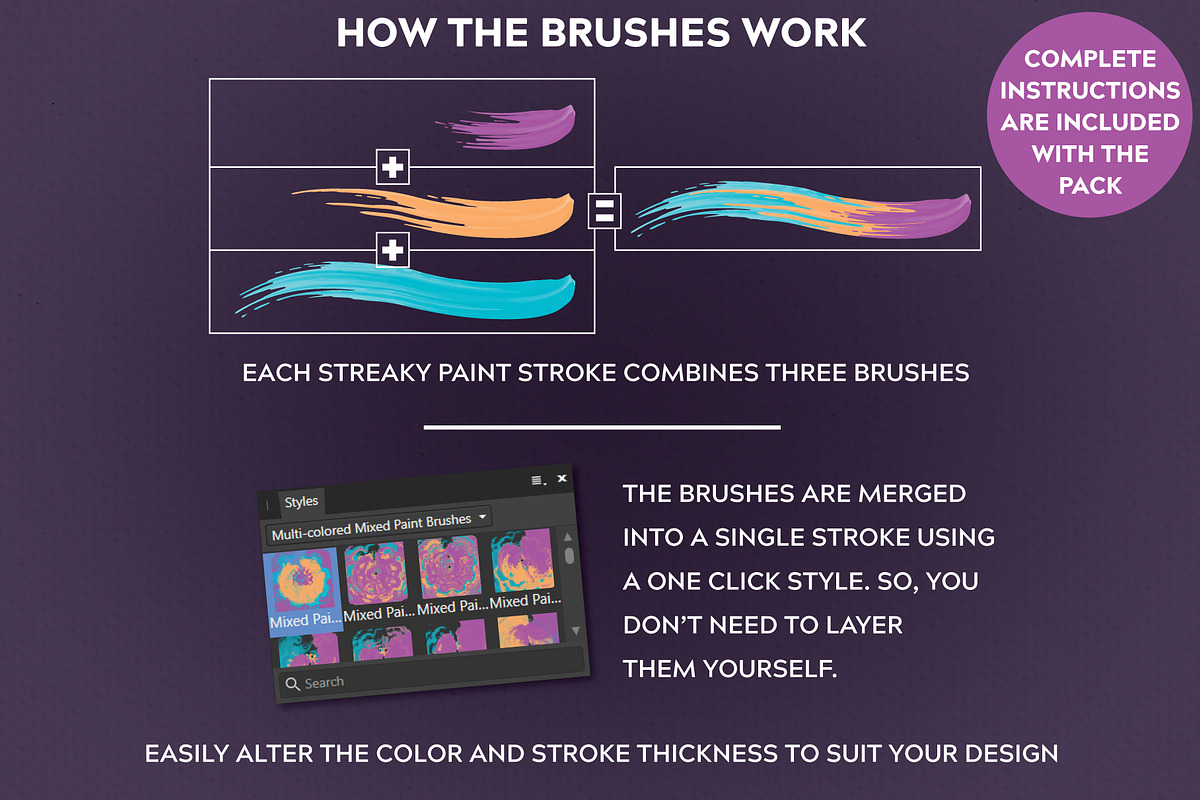 HOW THE BRUSHES WORK

COMPLETE INSTRUCTIONS ARE INCLUDED WITH THE PACK

+

+

=

EACH STREAKY PAINT STROKE COMBINES THREE BRUSHES

Styles

Multi-colored Mixed Paint Brushes

Mixed Pai... Mixed Pai... Mixed Pai... Mixed Pai...

Search

THE BRUSHES ARE MERGED INTO A SINGLE STROKE USING A ONE CLICK STYLE. SO, YOU DON'T NEED TO LAYER THEM YOURSELF.

EASILY ALTER THE COLOR AND STROKE THICKNESS TO SUIT YOUR DESIGN